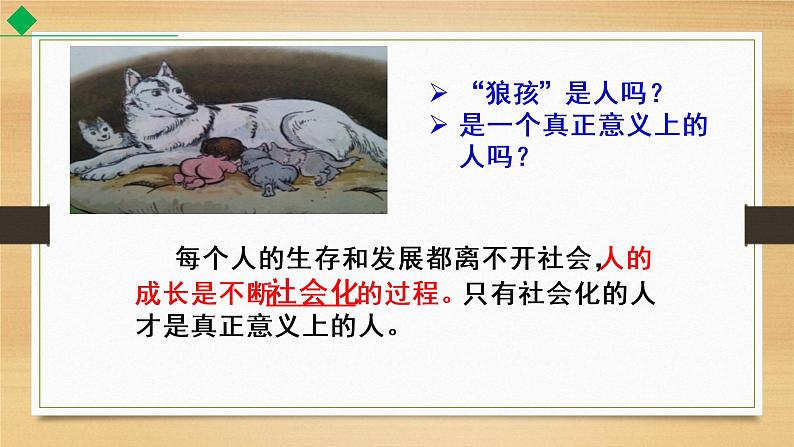 ➢ “狼孩”是人吗？
➢ 是一个真正意义上的人吗？

每个人的生存和发展都离不开社会，人的成长是不断社会化的过程。只有社会化的人才是真正意义上的人。